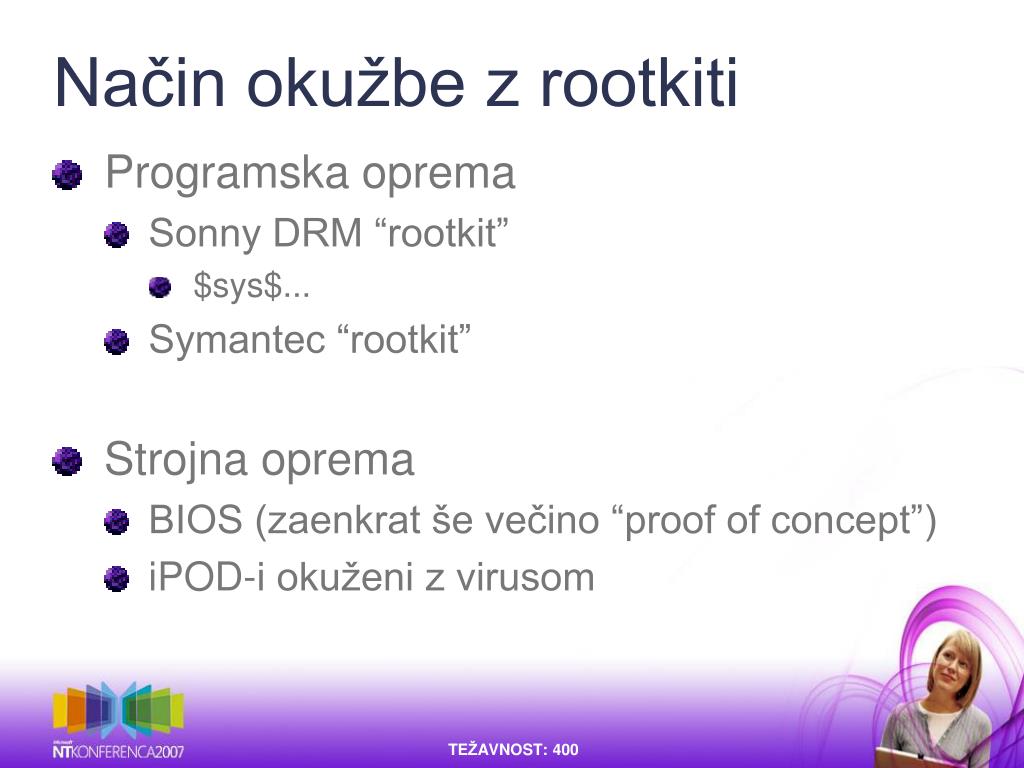 Način okužbe z rootkiti

Programska oprema

Sonny DRM “rootkit”

\$sys\$...

Symantec “rootkit”

Strojna oprema

BIOS (zaenkrat še večino “proof of concept”)

iPOD-i okuženi z virusom

Microsoft
NTKONFERENCA2007

TEŽAVNOST: 400